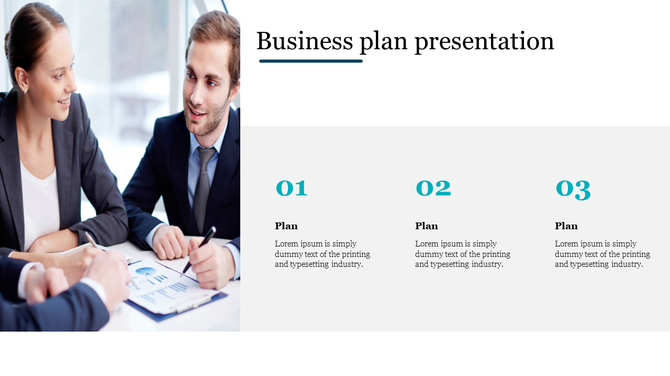 Business plan presentation

01

Plan

Lorem ipsum is simply dummy text of the printing and typesetting industry.

02

Plan

Lorem ipsum is simply dummy text of the printing and typesetting industry.

03

Plan

Lorem ipsum is simply dummy text of the printing and typesetting industry.